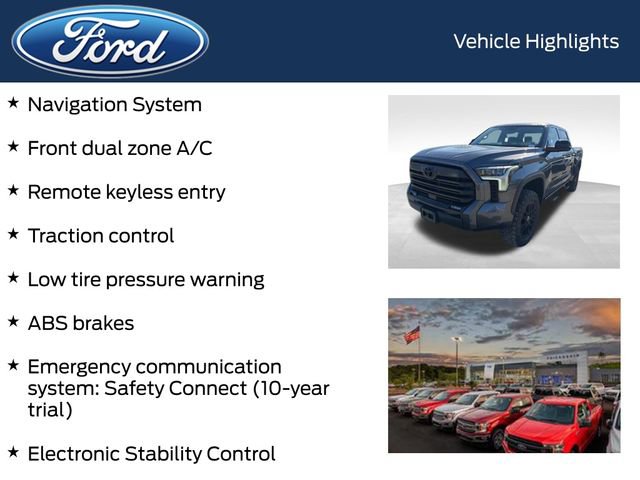 Ford

Vehicle Highlights

★ Navigation System

★ Front dual zone A/C

★ Remote keyless entry

★ Traction control

★ Low tire pressure warning

★ ABS brakes

★ Emergency communication system: Safety Connect (10-year trial)

★ Electronic Stability Control